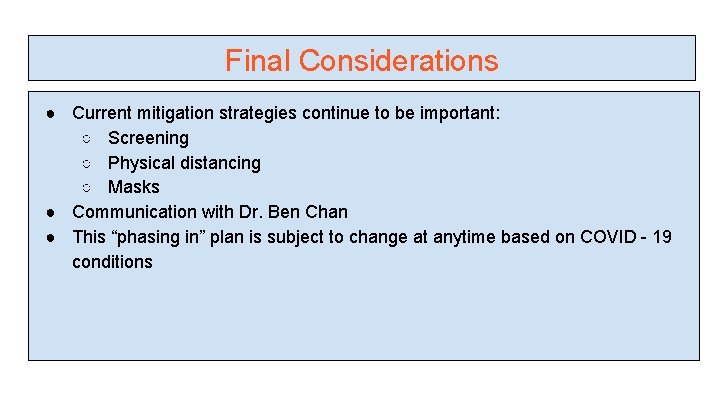 Final Considerations

● Current mitigation strategies continue to be important:
 ○ Screening
 ○ Physical distancing
 ○ Masks
● Communication with Dr. Ben Chan
● This “phasing in” plan is subject to change at anytime based on COVID - 19 conditions